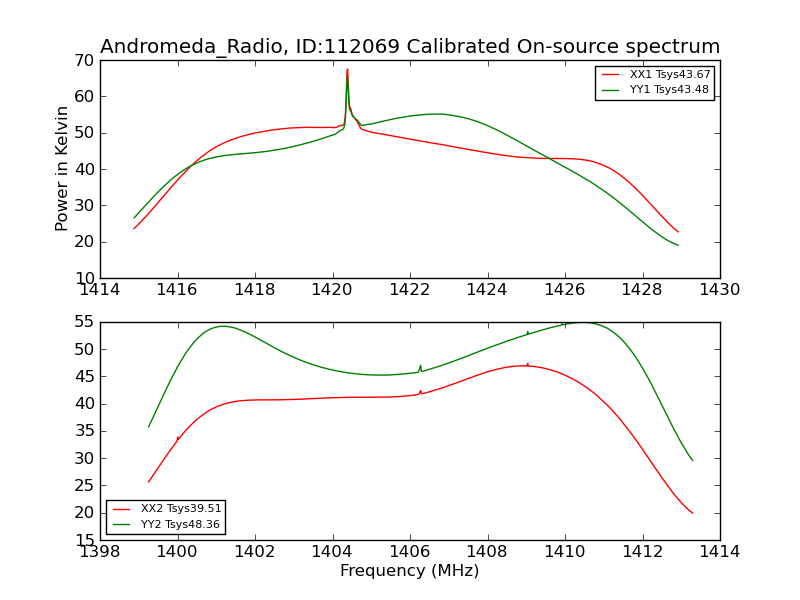 Andromeda_Radio, ID:112069 Calibrated On-source spectrum

XX1 Tsys43.67
YY1 Tsys43.48

Power in Kelvin

70
60
50
40
30
20
10

1414 1416 1418 1420 1422 1424 1426 1428 1430

55
50
45
40
35
30
25
20
15

XX2 Tsys39.51
YY2 Tsys48.36

1398 1400 1402 1404 1406 1408 1410 1412 1414

Frequency (MHz)